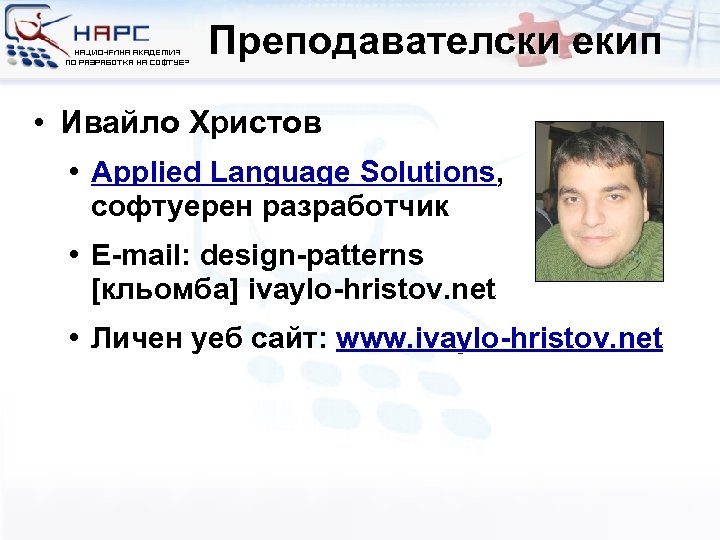 НАРС
НАЦИОНАЛНА АКАДЕМИЯ ПО РАЗРАБОТКА НА СОФТУЕР

Преподавателски екип

• Ивайло Христов
  • Applied Language Solutions, софтуерен разработчик
  • E-mail: design-patterns [кльомба] ivaylo-hristov.net
  • Личен уеб сайт: www.ivaylo-hristov.net